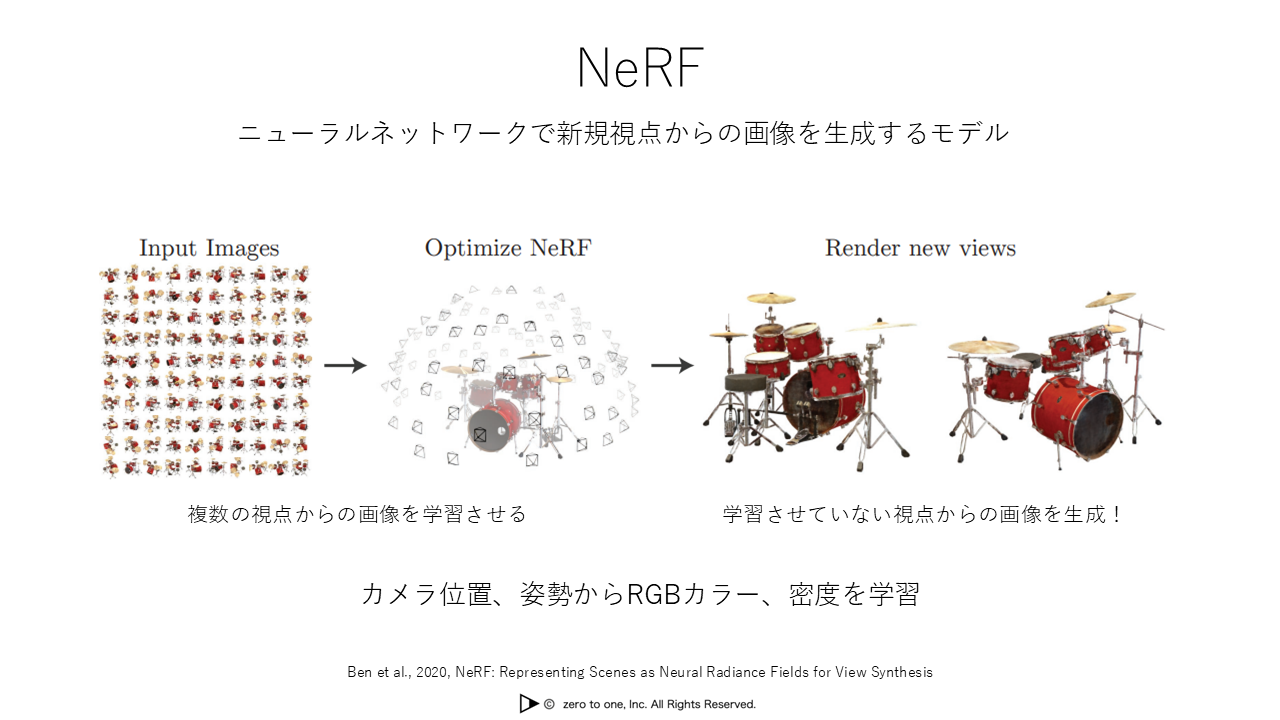 NeRF

ニューラルネットワークで新規視点からの画像を生成するモデル

Input Images

Optimize NeRF

Render new views

複数の視点からの画像を学習させる

学習させていない視点からの画像を生成！

カメラ位置、姿勢からRGBカラー、密度を学習

Ben et al., 2020, NeRF: Representing Scenes as Neural Radiance Fields for View Synthesis

© zero to one, Inc. All Rights Reserved.